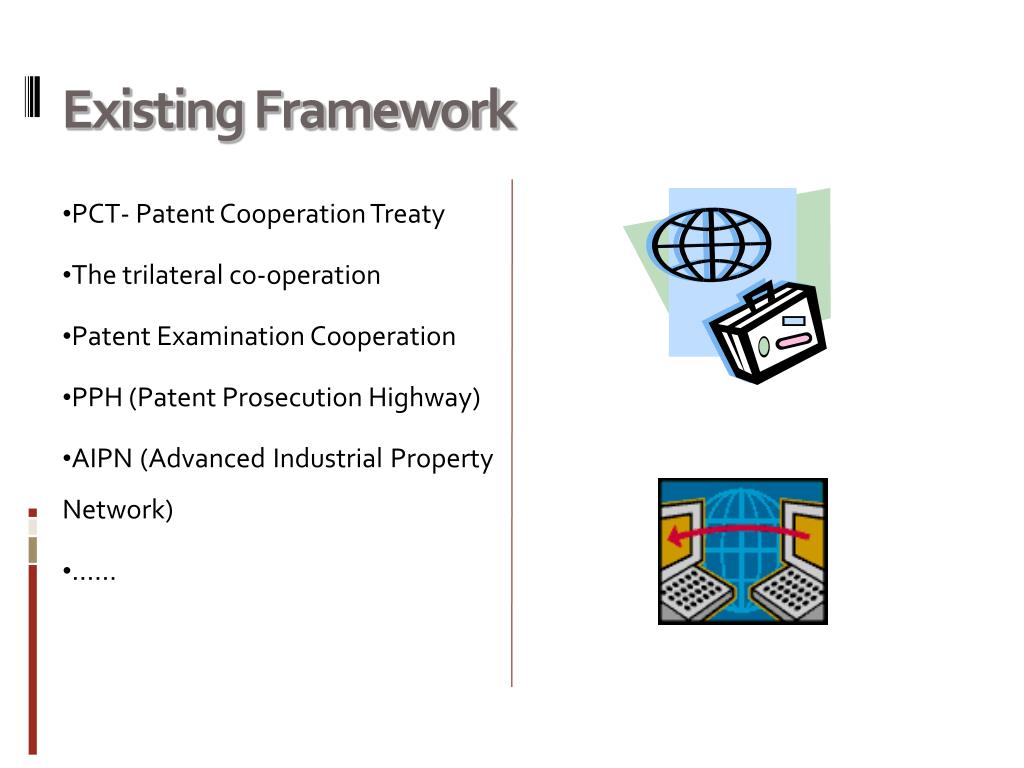 Existing Framework

•PCT- Patent Cooperation Treaty

•The trilateral co-operation

•Patent Examination Cooperation

•PPH (Patent Prosecution Highway)

•AIPN (Advanced Industrial Property Network)

•……